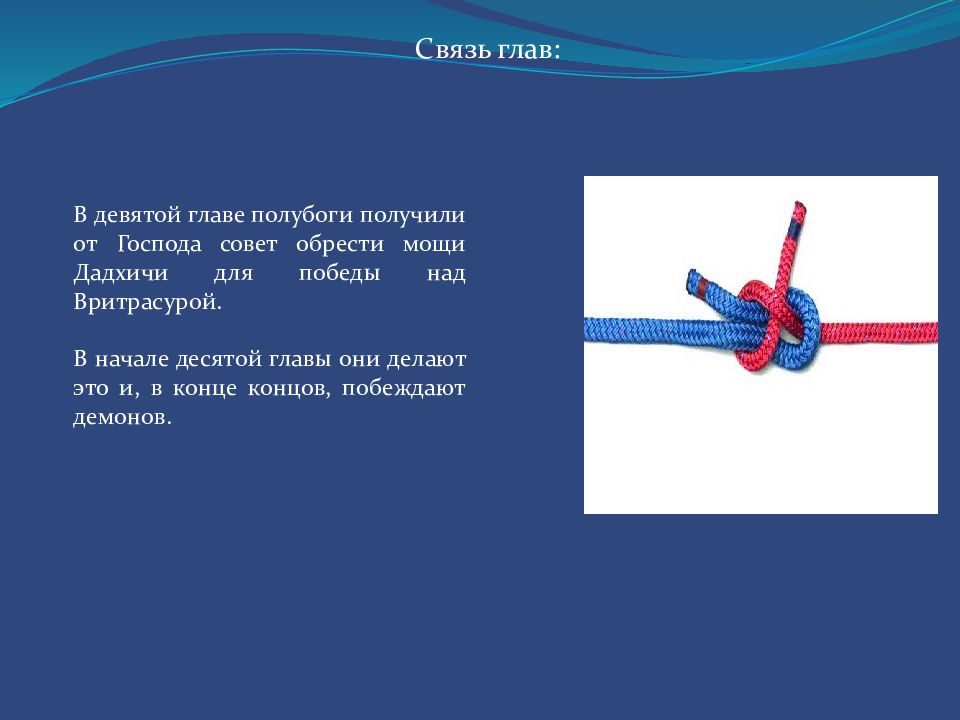 Связь глав:

В девятой главе полубоги получили от Господа совет обрести мощи Дадхичи для победы над Вритрасурой.

В начале десятой главы они делают это и, в конце концов, побеждают демонов.